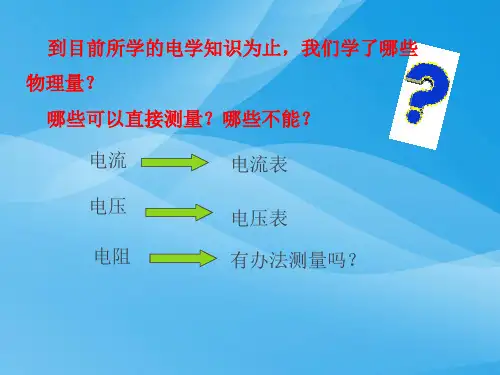 到目前所学的电学知识为止，我们学了哪些物理量？

哪些可以直接测量？哪些不能？

?

电流 电流表

电压 电压表

电阻 有办法测量吗？